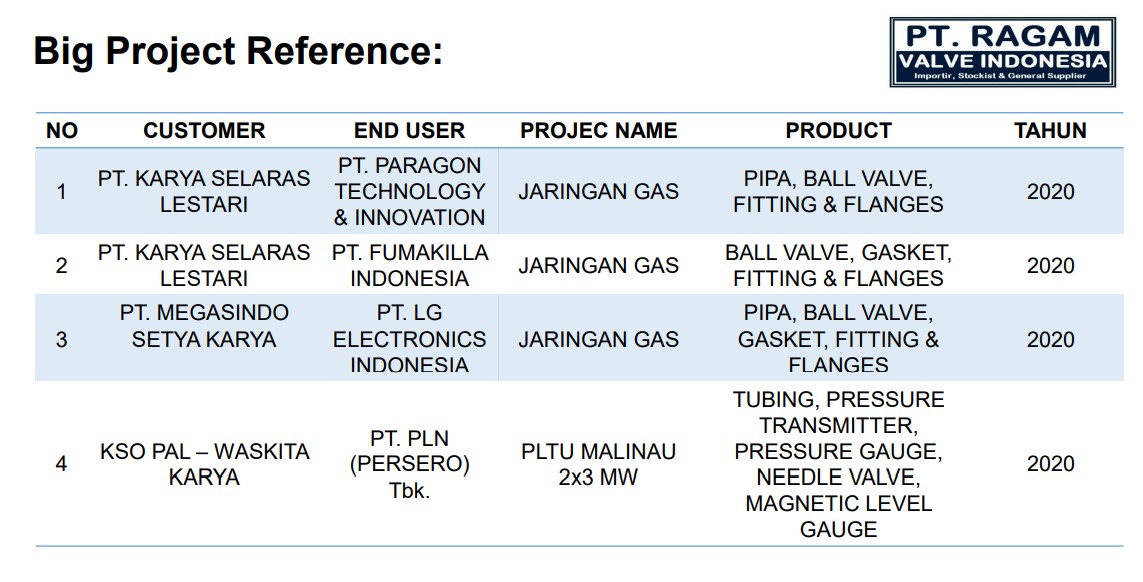 Big Project Reference:

PT. RAGAM
VALVE INDONESIA
Importir, Stockist & General Supplier

| NO | CUSTOMER | END USER | PROJEC NAME | PRODUCT | TAHUN |
|---|---|---|---|---|---|
| 1 | PT. KARYA SELARAS LESTARI | PT. PARAGON TECHNOLOGY & INNOVATION | JARINGAN GAS | PIPA, BALL VALVE, FITTING & FLANGES | 2020 |
| 2 | PT. KARYA SELARAS LESTARI | PT. FUMAKILLA INDONESIA | JARINGAN GAS | BALL VALVE, GASKET, FITTING & FLANGES | 2020 |
| 3 | PT. MEGASINDO SETYA KARYA | PT. LG ELECTRONICS INDONESIA | JARINGAN GAS | PIPA, BALL VALVE, GASKET, FITTING & FLANGES | 2020 |
| 4 | KSO PAL – WASKITA KARYA | PT. PLN (PERSERO) Tbk. | PLTU MALINAU 2x3 MW | TUBING, PRESSURE TRANSMITTER, PRESSURE GAUGE, NEEDLE VALVE, MAGNETIC LEVEL GAUGE | 2020 |